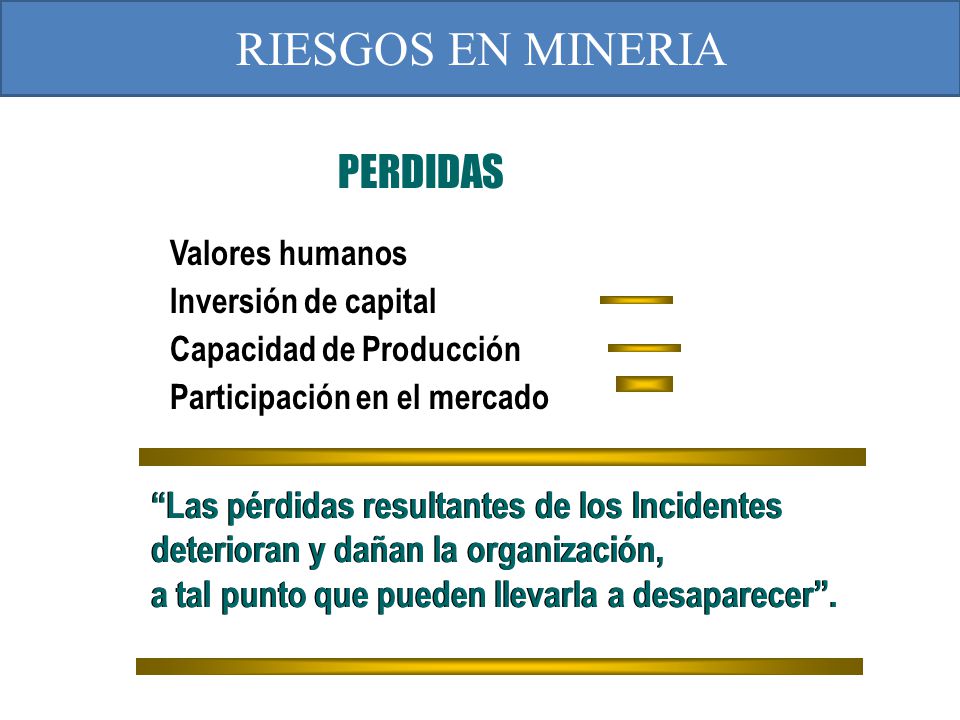 RIESGOS EN MINERIA

PERDIDAS

Valores humanos
Inversión de capital
Capacidad de Producción
Participación en el mercado

“Las pérdidas resultantes de los Incidentes deterioran y dañan la organización, a tal punto que pueden llevarla a desaparecer”.